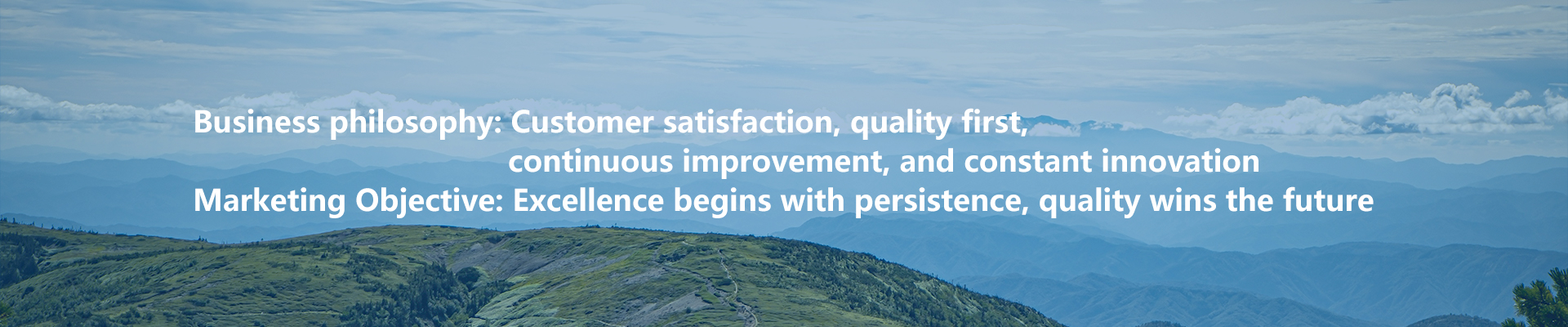 Business philosophy: Customer satisfaction, quality first, continuous improvement, and constant innovation
Marketing Objective: Excellence begins with persistence, quality wins the future